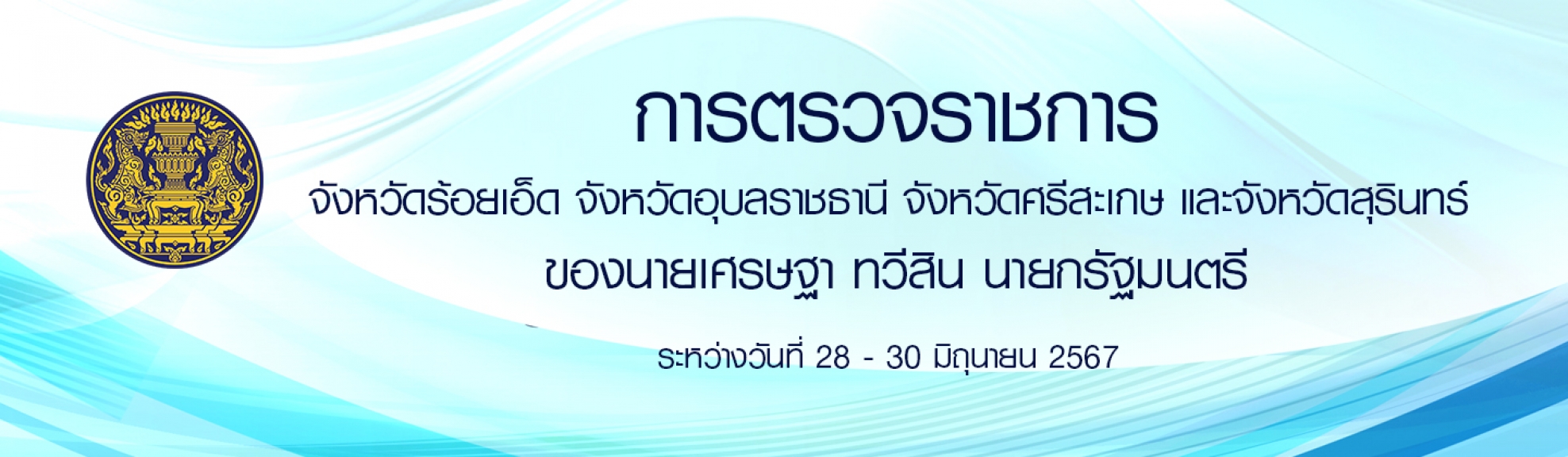 การตรวจราชการ

จังหวัดร้อยเอ็ด จังหวัดอุบลราชธานี จังหวัดศรีสะเกษ และจังหวัดสุรินทร์

ของนายเศรษฐา ทวีสิน นายกรัฐมนตรี

ระหว่างวันที่ 28 - 30 มิถุนายน 2567